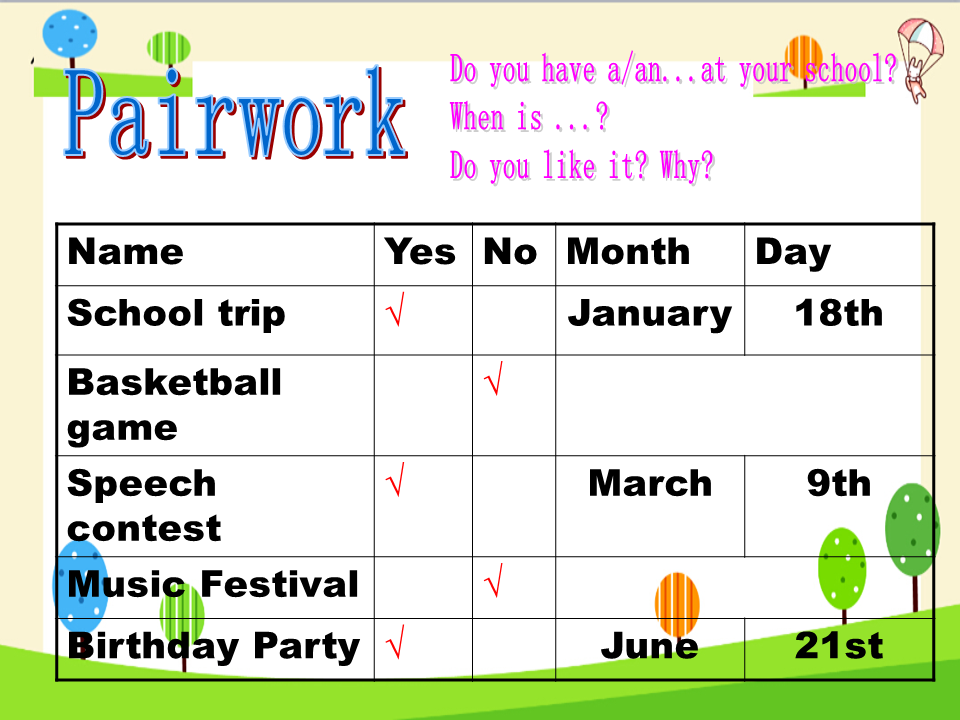 Pairwork

Do you have a/an...at your school?
When is ...?
Do you like it? Why?

| Name | Yes | No | Month | Day |
|---|---|---|---|---|
| School trip | √ | | January | 18th |
| Basketball game | | √ | | |
| Speech contest | √ | | March | 9th |
| Music Festival | | √ | | |
| Birthday Party | √ | | June | 21st |